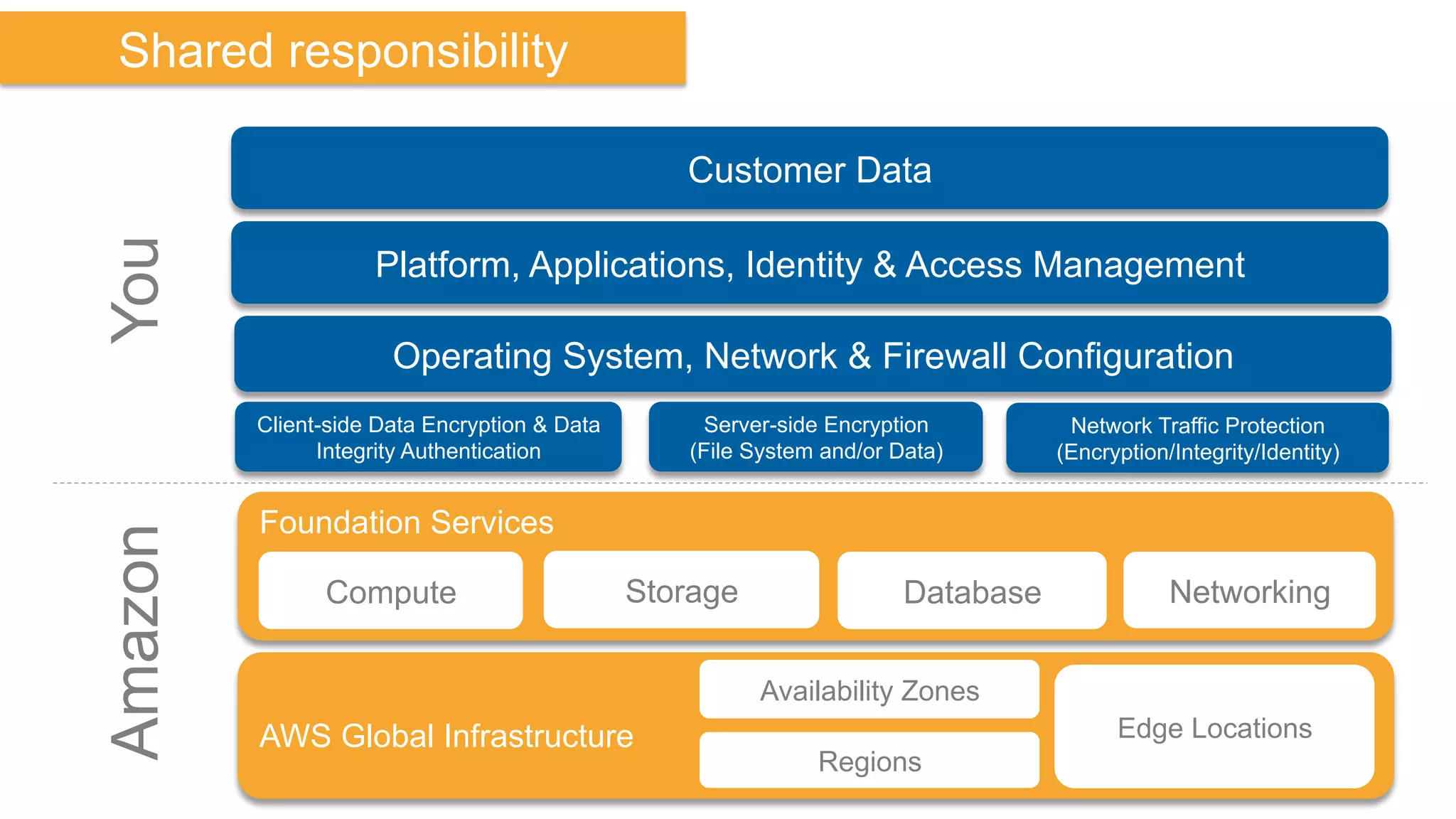 Shared responsibility

You

Customer Data

Platform, Applications, Identity & Access Management

Operating System, Network & Firewall Configuration

Client-side Data Encryption & Data Integrity Authentication

Server-side Encryption (File System and/or Data)

Network Traffic Protection (Encryption/Integrity/Identity)

Amazon

Foundation Services

Compute

Storage

Database

Networking

AWS Global Infrastructure

Availability Zones

Regions

Edge Locations